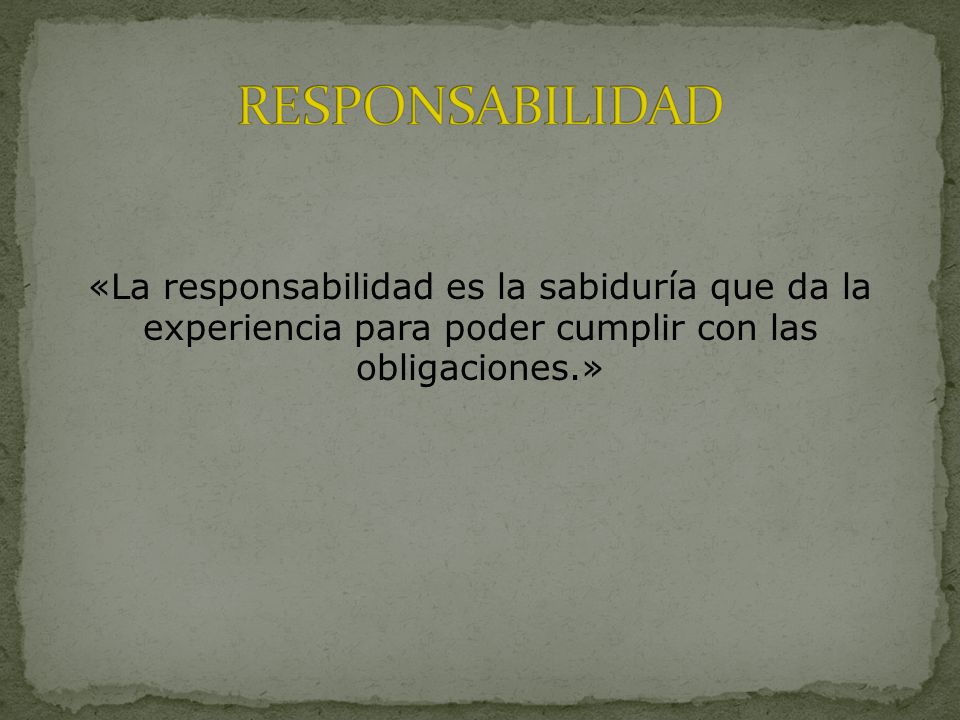 RESPONSABILIDAD

«La responsabilidad es la sabiduría que da la experiencia para poder cumplir con las obligaciones.»